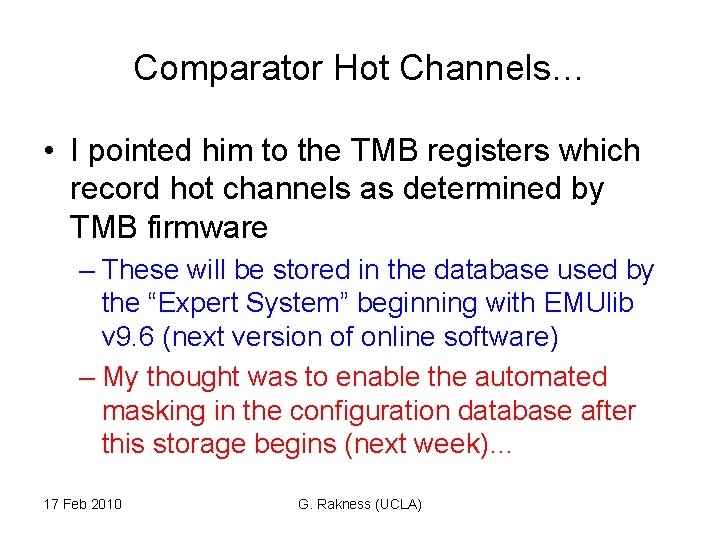 Comparator Hot Channels…

• I pointed him to the TMB registers which record hot channels as determined by TMB firmware

– These will be stored in the database used by the “Expert System” beginning with EMUlib v9.6 (next version of online software)

– My thought was to enable the automated masking in the configuration database after this storage begins (next week)…

17 Feb 2010

G. Rakness (UCLA)